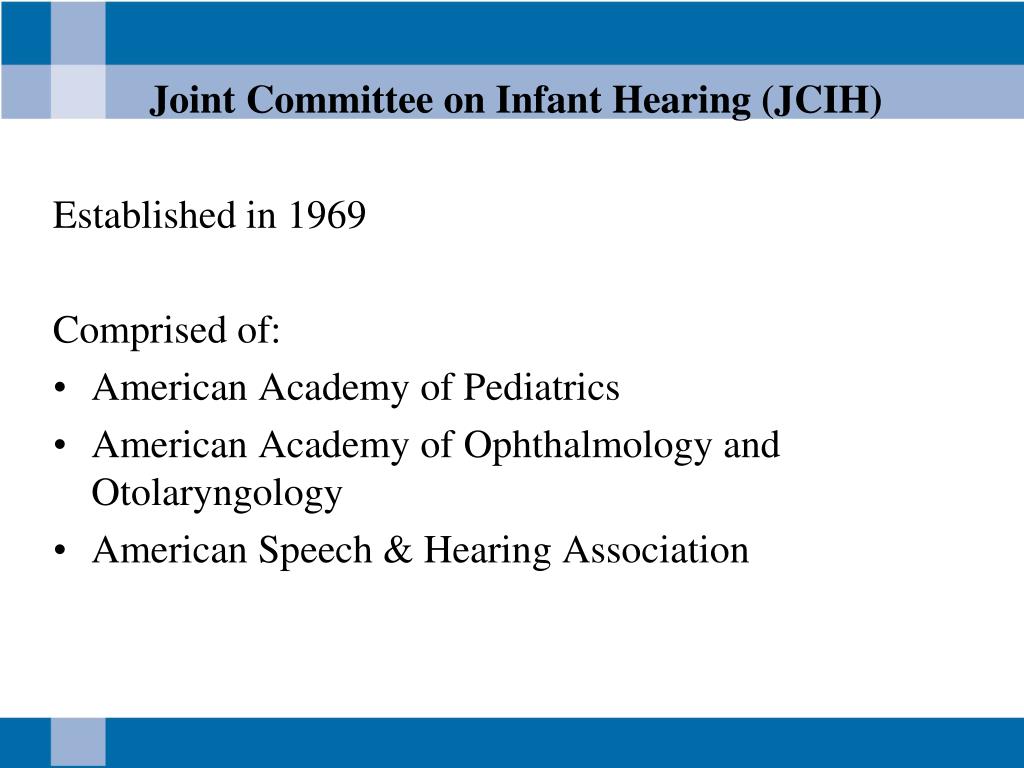 Joint Committee on Infant Hearing (JCIH)

Established in 1969

Comprised of:
• American Academy of Pediatrics
• American Academy of Ophthalmology and Otolaryngology
• American Speech & Hearing Association